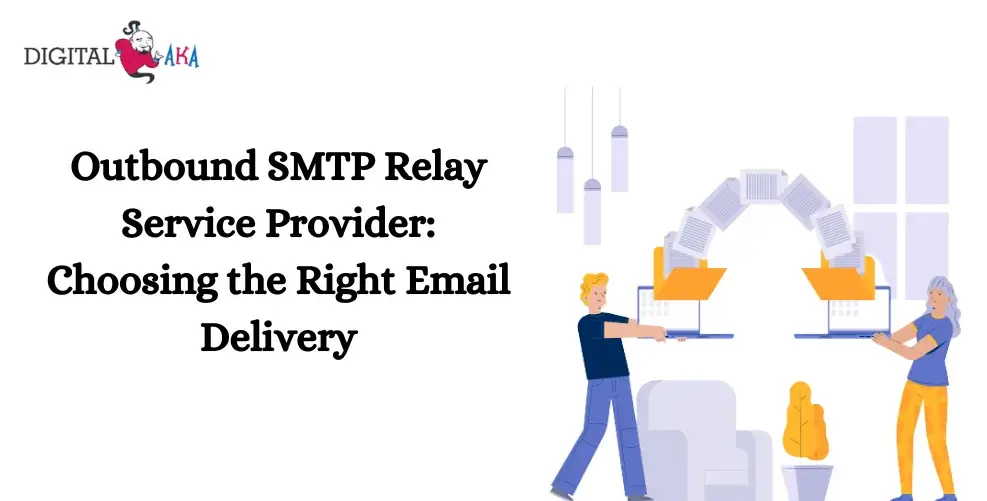 DIGITAL AKA

Outbound SMTP Relay Service Provider: Choosing the Right Email Delivery